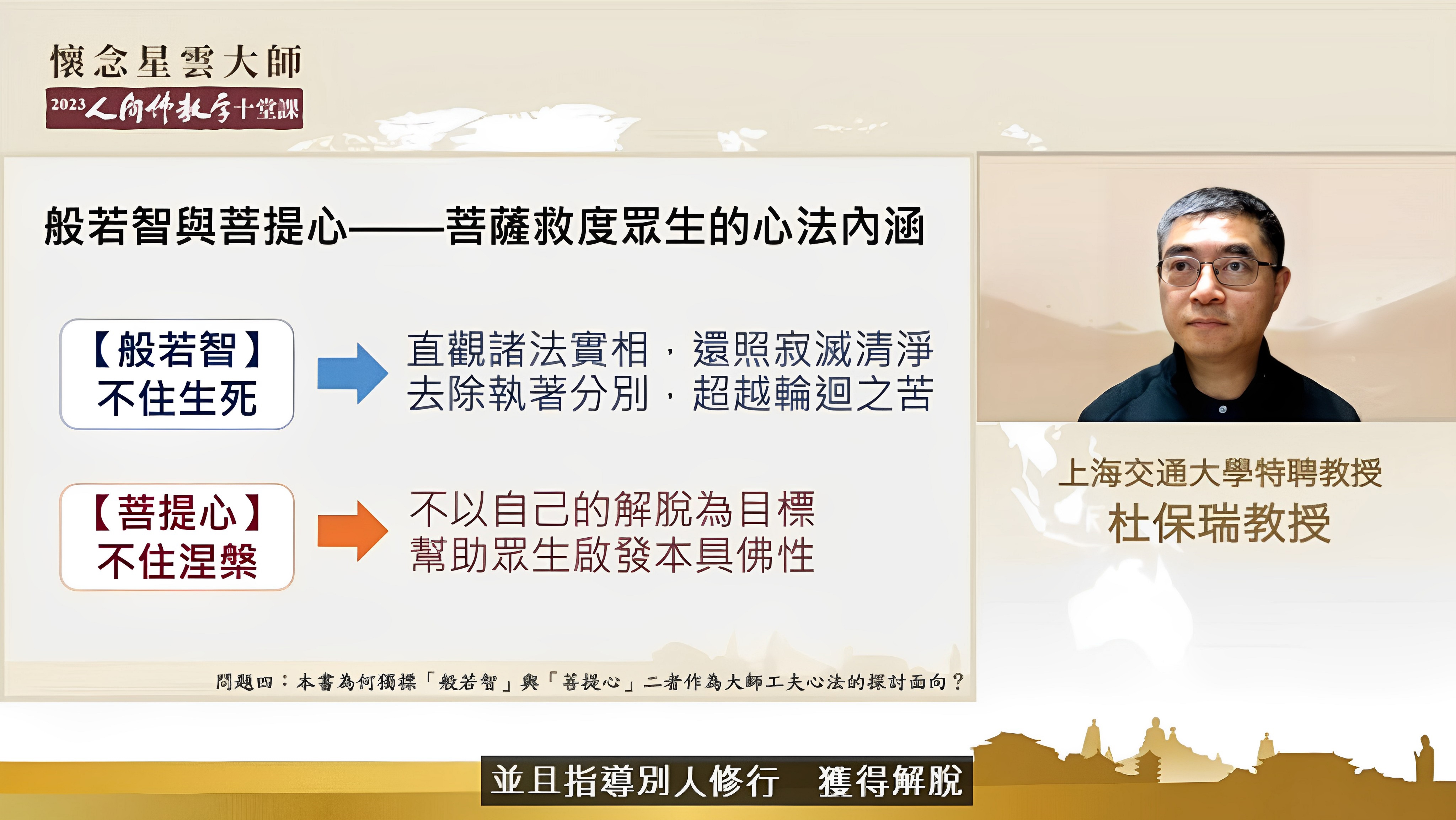 懷念星雲大師
2023人間佛教學十堂課

般若智與菩提心——菩薩救度眾生的心法內涵

【般若智】
不住生死

直觀諸法實相，還照寂滅清淨
去除執著分別，超越輪迴之苦

【菩提心】
不住涅槃

不以自己的解脫為目標
幫助眾生啟發本具佛性

問題四：本書為何獨標「般若智」與「菩提心」二者作為大師工夫心法的探討面向？

上海交通大學特聘教授
杜保瑞教授

並且指導別人修行　獲得解脫